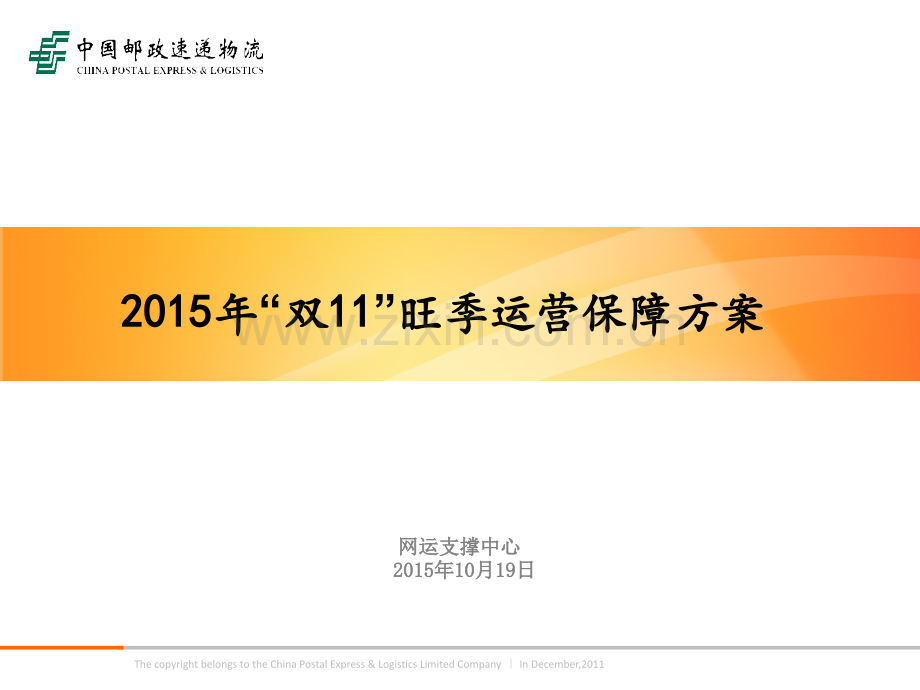 中国邮政速递物流
CHINA POSTAL EXPRESS & LOGISTICS

2015年“双11”旺季运营保障方案

www.zixin.com.cn

网运支撑中心
2015年10月19日

The copyright belongs to the China Postal Express & Logistics Limited Company | In December,2011